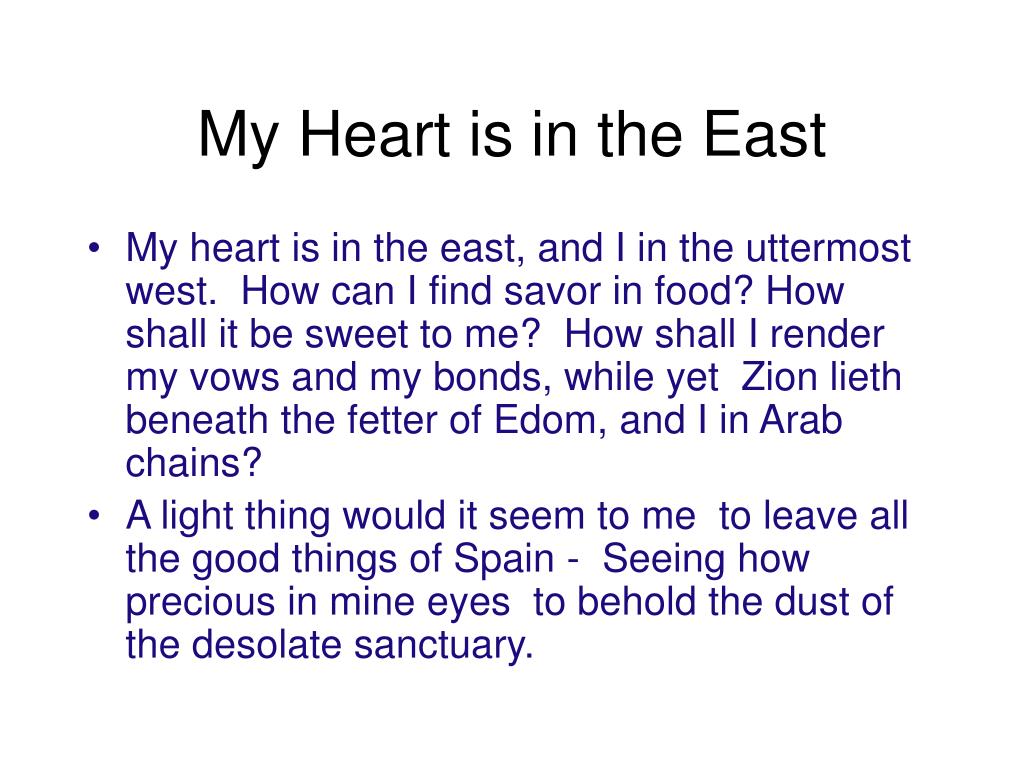 My Heart is in the East

• My heart is in the east, and I in the uttermost west. How can I find savor in food? How shall it be sweet to me? How shall I render my vows and my bonds, while yet Zion lieth beneath the fetter of Edom, and I in Arab chains?
• A light thing would it seem to me to leave all the good things of Spain - Seeing how precious in mine eyes to behold the dust of the desolate sanctuary.